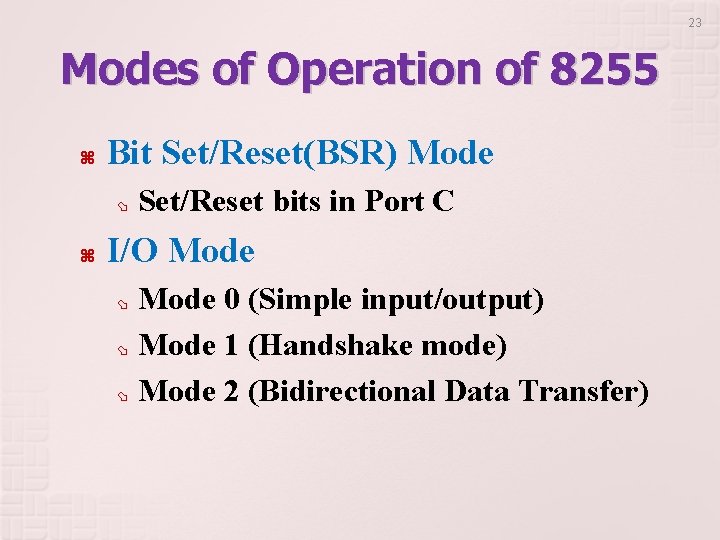 23

Modes of Operation of 8255

Bit Set/Reset(BSR) Mode

Set/Reset bits in Port C

I/O Mode

Mode 0 (Simple input/output)

Mode 1 (Handshake mode)

Mode 2 (Bidirectional Data Transfer)